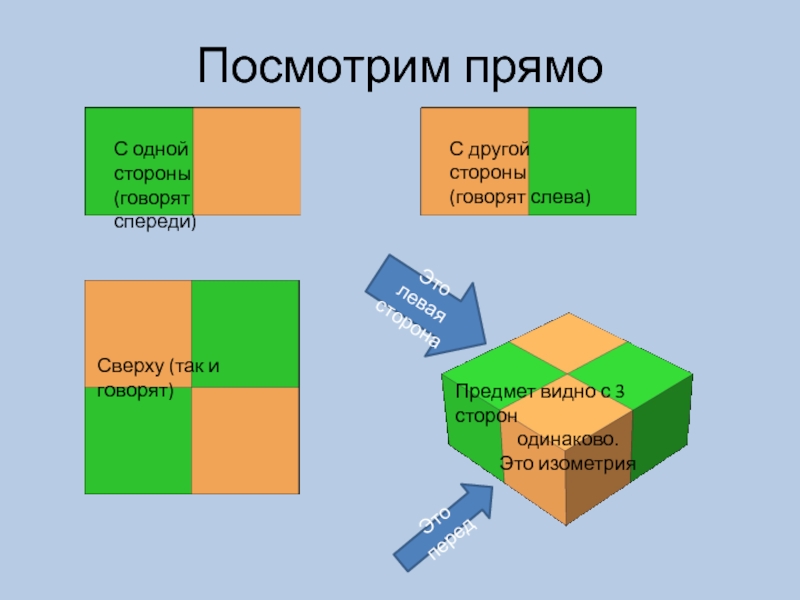 Посмотрим прямо

С одной стороны (говорят спереди)

С другой стороны (говорят слева)

Сверху (так и говорят)

Это левая сторона

Предмет видно с 3 сторон одинаково. Это изометрия

Это перед